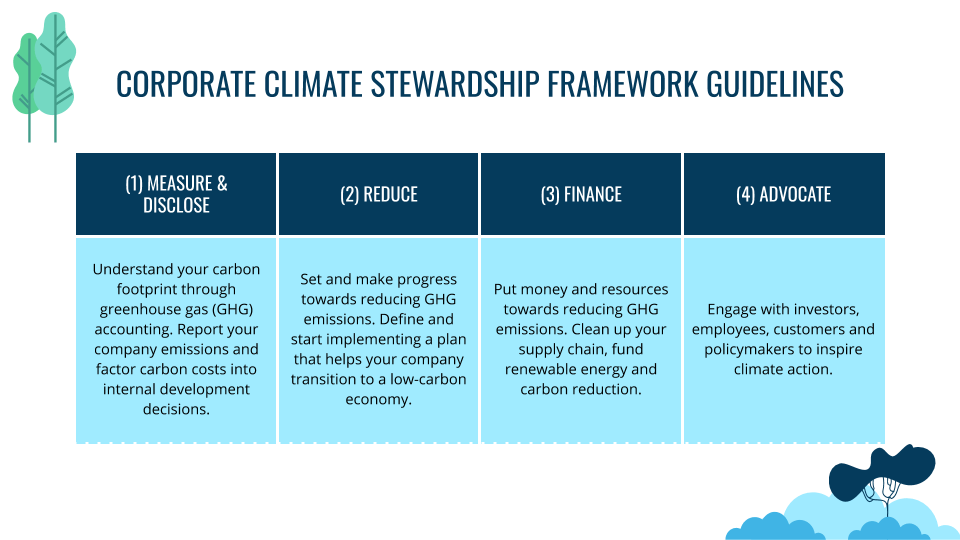 CORPORATE CLIMATE STEWARDSHIP FRAMEWORK GUIDELINES

| (1) MEASURE & DISCLOSE | (2) REDUCE | (3) FINANCE | (4) ADVOCATE |
|---|---|---|---|
| Understand your carbon footprint through greenhouse gas (GHG) accounting. Report your company emissions and factor carbon costs into internal development decisions. | Set and make progress towards reducing GHG emissions. Define and start implementing a plan that helps your company transition to a low-carbon economy. | Put money and resources towards reducing GHG emissions. Clean up your supply chain, fund renewable energy and carbon reduction. | Engage with investors, employees, customers and policymakers to inspire climate action. |